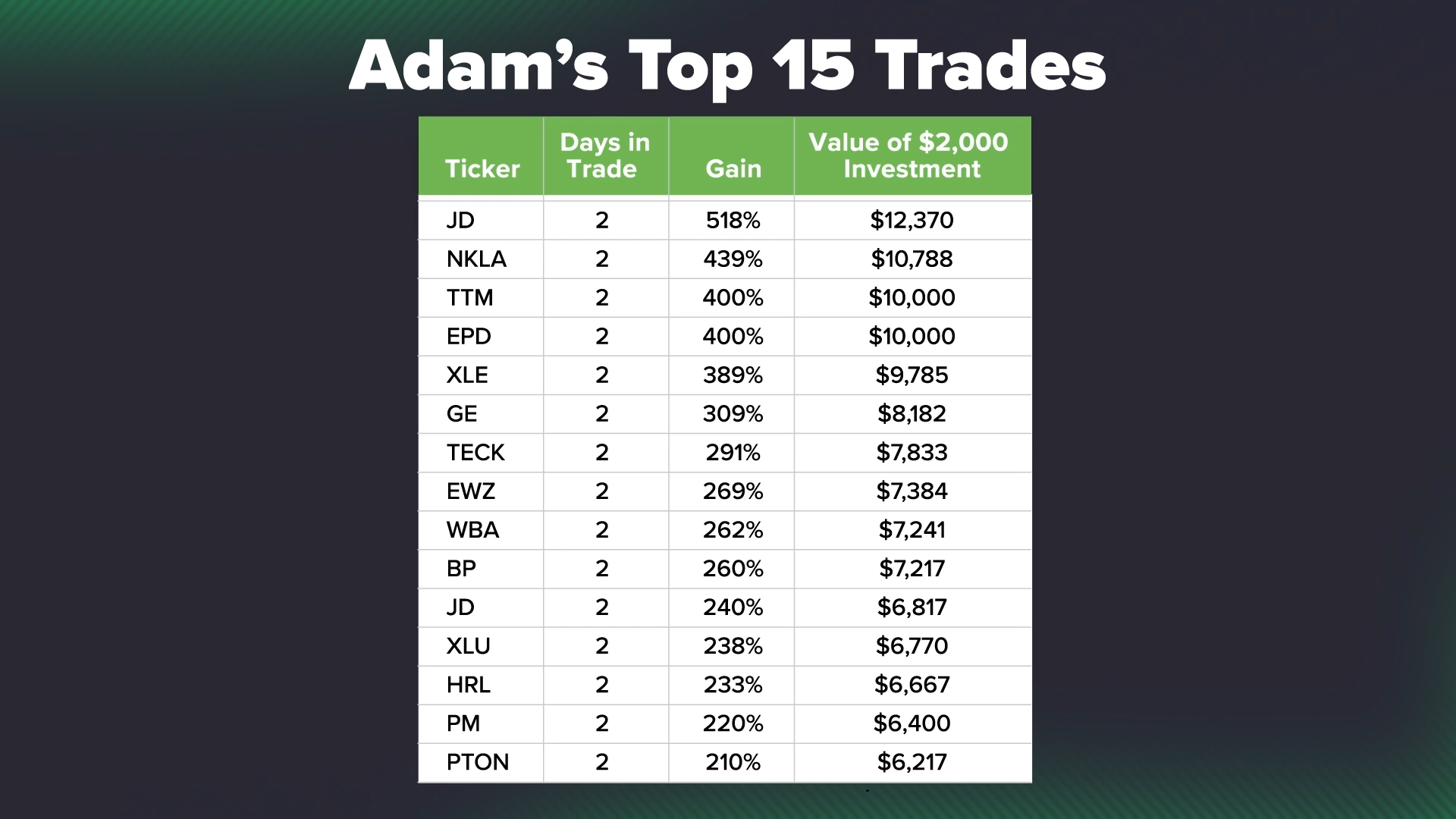 Adam's Top 15 Trades

| Ticker | Days in Trade | Gain | Value of \$2,000 Investment |
|---|---|---|---|
| JD | 2 | 518% | \$12,370 |
| NKLA | 2 | 439% | \$10,788 |
| TTM | 2 | 400% | \$10,000 |
| EPD | 2 | 400% | \$10,000 |
| XLE | 2 | 389% | \$9,785 |
| GE | 2 | 309% | \$8,182 |
| TECK | 2 | 291% | \$7,833 |
| EWZ | 2 | 269% | \$7,384 |
| WBA | 2 | 262% | \$7,241 |
| BP | 2 | 260% | \$7,217 |
| JD | 2 | 240% | \$6,817 |
| XLU | 2 | 238% | \$6,770 |
| HRL | 2 | 233% | \$6,667 |
| PM | 2 | 220% | \$6,400 |
| PTON | 2 | 210% | \$6,217 |